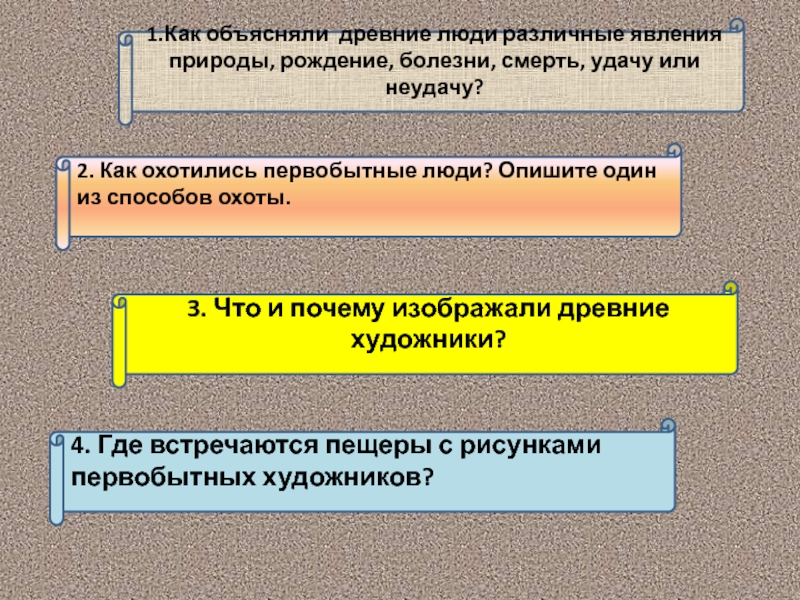 1.Как объясняли древние люди различные явления природы, рождение, болезни, смерть, удачу или неудачу?

2. Как охотились первобытные люди? Опишите один из способов охоты.

3. Что и почему изображали древние художники?

4. Где встречаются пещеры с рисунками первобытных художников?